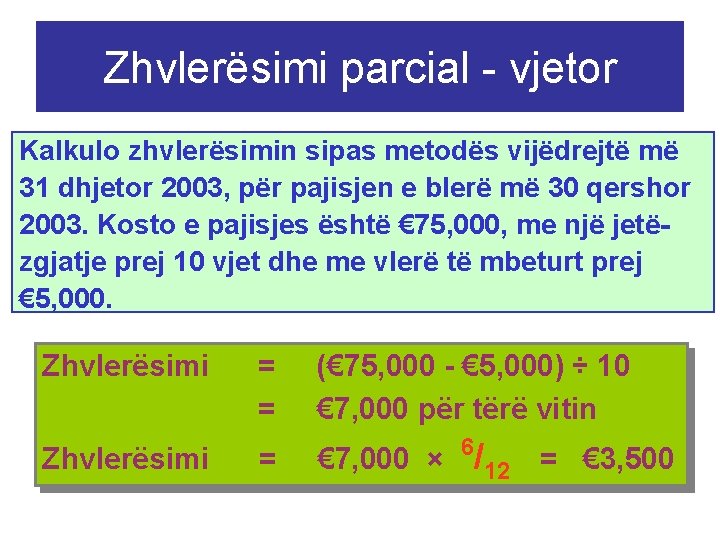 Zhvlerësimi parcial - vjetor

Kalkulo zhvlerësimin sipas metodës vijëdrejtë më 31 dhjetor 2003, për pajisjen e blerë më 30 qershor 2003. Kosto e pajisjes është €75,000, me një jetëzgjatje prej 10 vjet dhe me vlerë të mbeturt prej €5,000.

Zhvlerësimi = (€75,000 - €5,000) ÷ 10
= €7,000 për tërë vitin
Zhvlerësimi = €7,000 × $^{6}/_{12}$ = €3,500